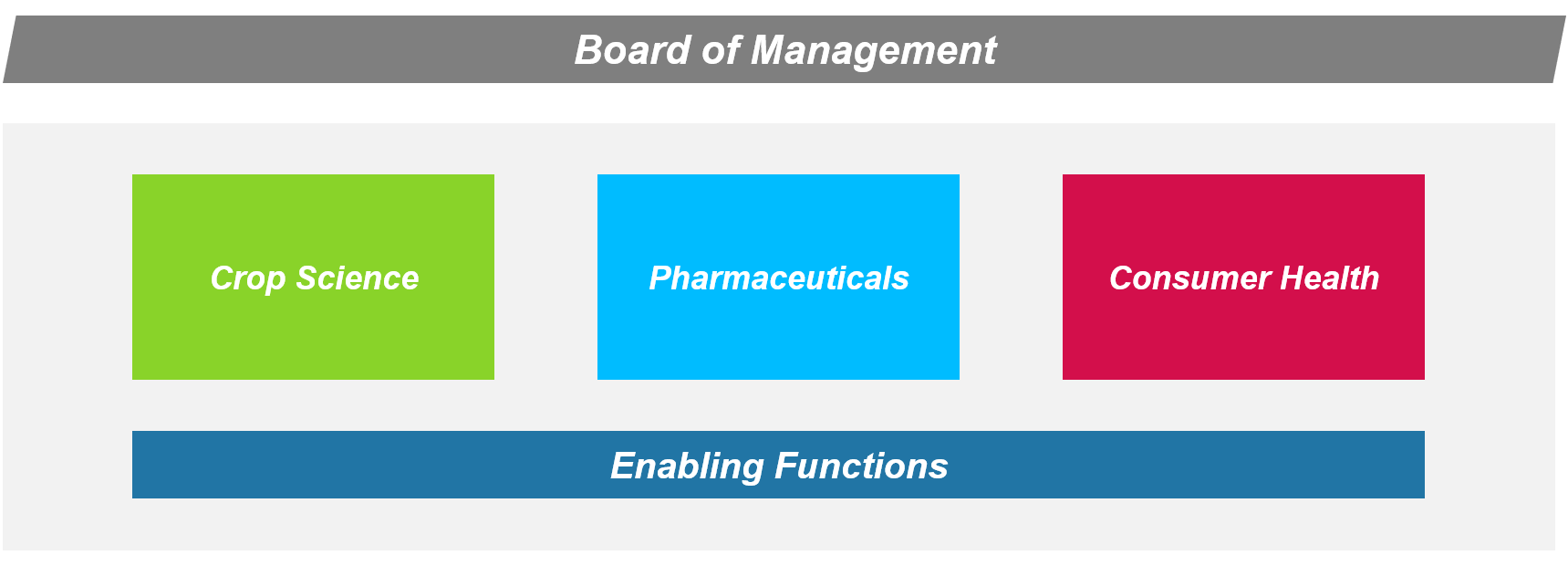 Board of Management

Crop Science

Pharmaceuticals

Consumer Health

Enabling Functions